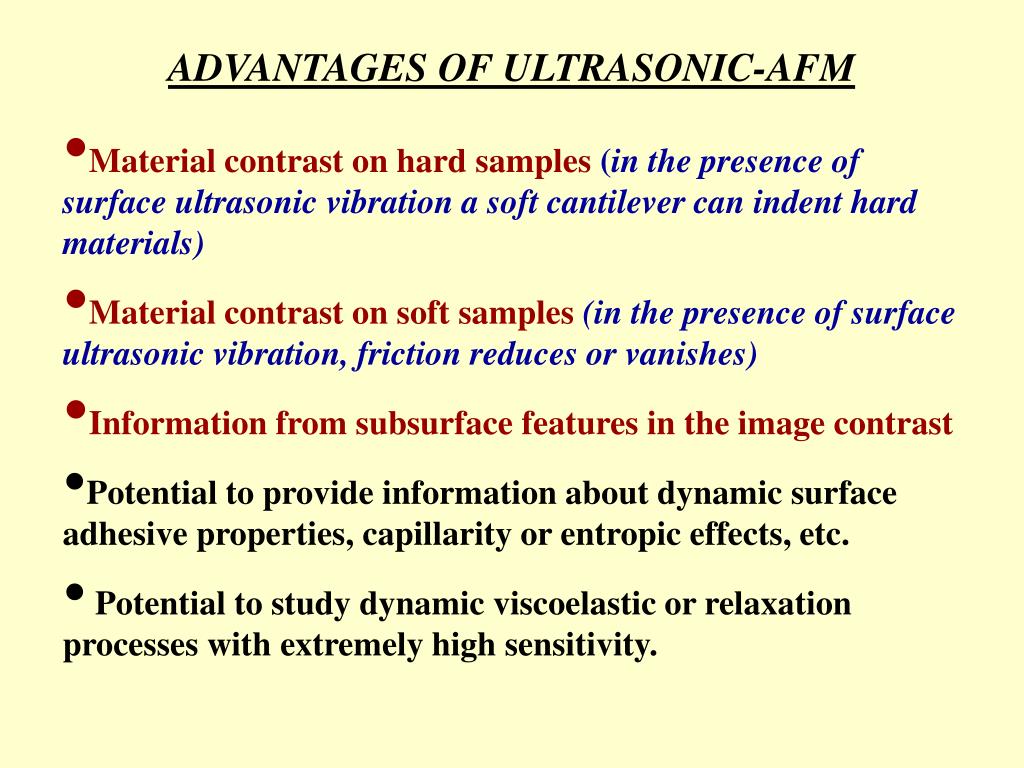 ADVANTAGES OF ULTRASONIC-AFM

•Material contrast on hard samples (in the presence of surface ultrasonic vibration a soft cantilever can indent hard materials)

•Material contrast on soft samples (in the presence of surface ultrasonic vibration, friction reduces or vanishes)

•Information from subsurface features in the image contrast

•Potential to provide information about dynamic surface adhesive properties, capillarity or entropic effects, etc.

• Potential to study dynamic viscoelastic or relaxation processes with extremely high sensitivity.